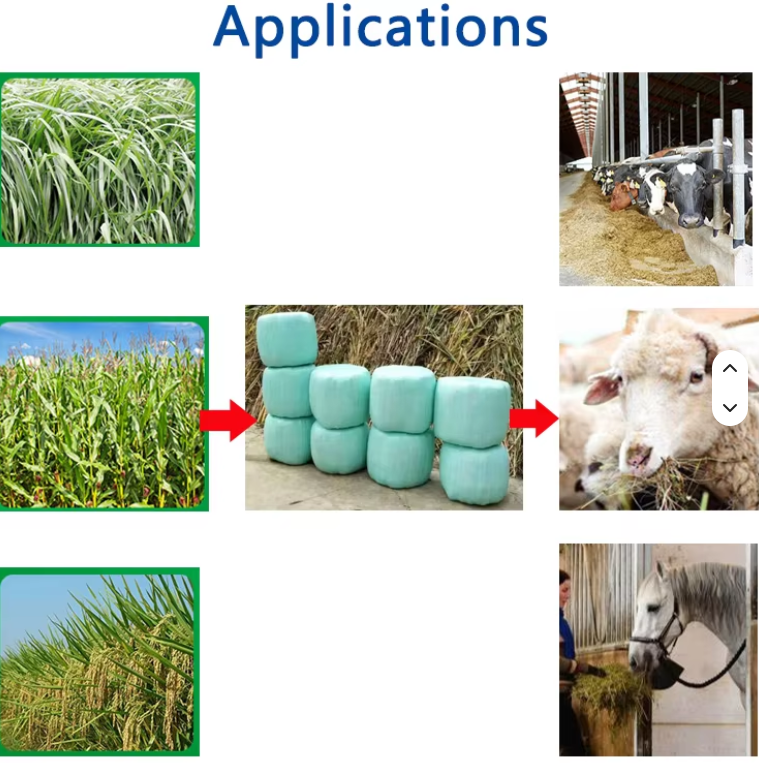 Applications